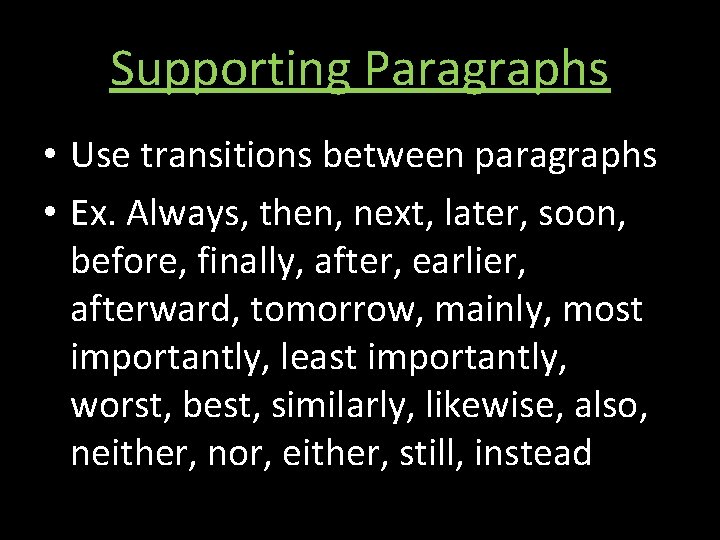 Supporting Paragraphs

• Use transitions between paragraphs
• Ex. Always, then, next, later, soon, before, finally, after, earlier, afterward, tomorrow, mainly, most importantly, least importantly, worst, best, similarly, likewise, also, neither, nor, either, still, instead